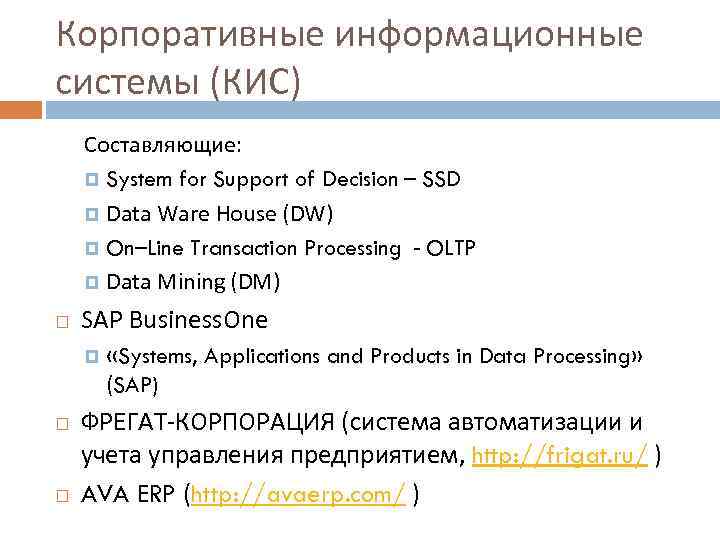 Корпоративные информационные системы (КИС)

Составляющие:

System for Support of Decision – SSD

Data Ware House (DW)

On–Line Transaction Processing - OLTP

Data Mining (DM)

SAP BusinessOne

«Systems, Applications and Products in Data Processing» (SAP)

ФРЕГАТ-КОРПОРАЦИЯ (система автоматизации и учета управления предприятием, http://frigat.ru/ )

AVA ERP (http://avaerp.com/ )